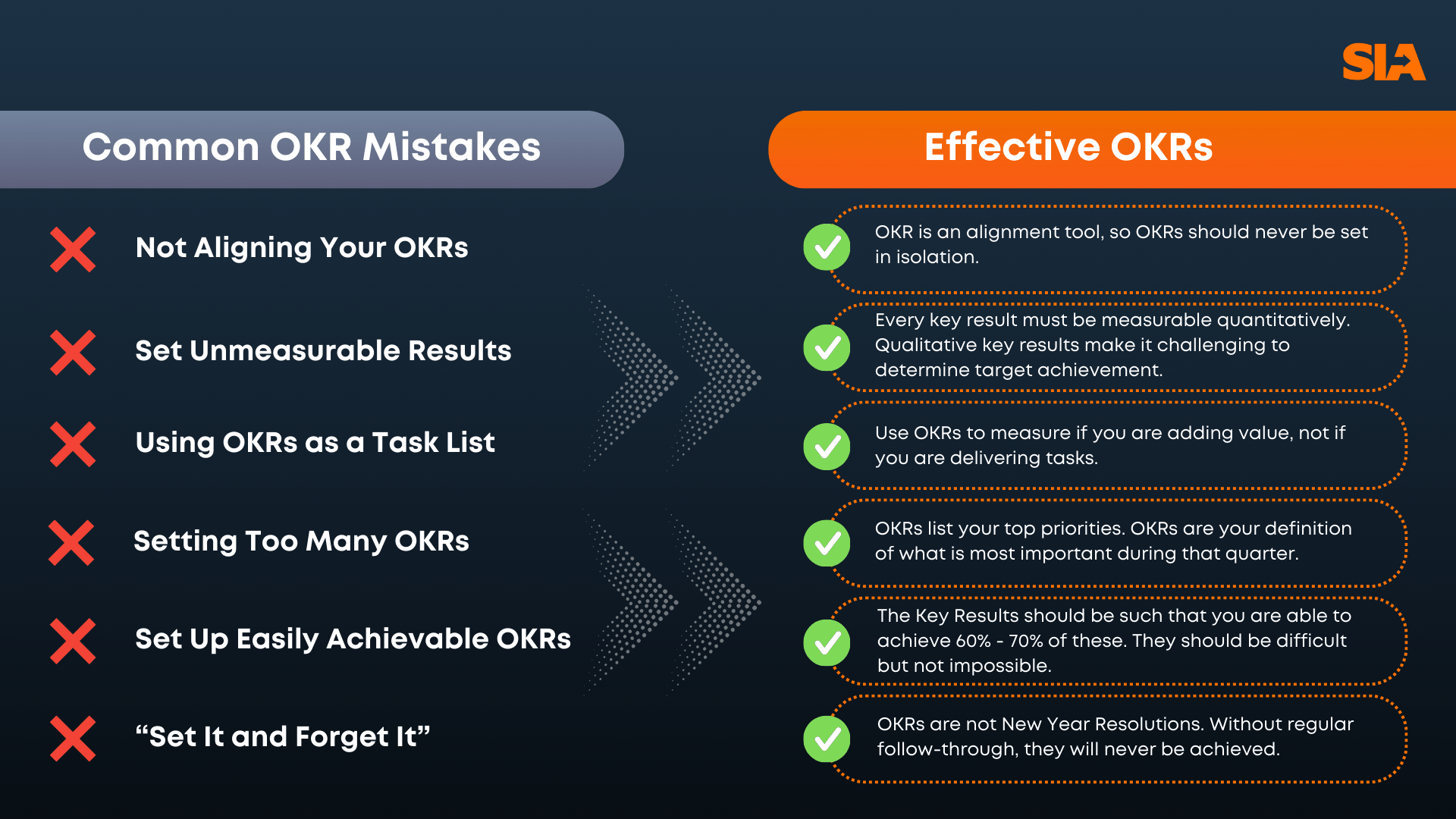 SIA

Common OKR Mistakes

Not Aligning Your OKRs

Set Unmeasurable Results

Using OKRs as a Task List

Setting Too Many OKRs

Set Up Easily Achievable OKRs

“Set It and Forget It”

Effective OKRs

OKR is an alignment tool, so OKRs should never be set in isolation.

Every key result must be measurable quantitatively. Qualitative key results make it challenging to determine target achievement.

Use OKRs to measure if you are adding value, not if you are delivering tasks.

OKRs list your top priorities. OKRs are your definition of what is most important during that quarter.

The Key Results should be such that you are able to achieve 60% - 70% of these. They should be difficult but not impossible.

OKRs are not New Year Resolutions. Without regular follow-through, they will never be achieved.